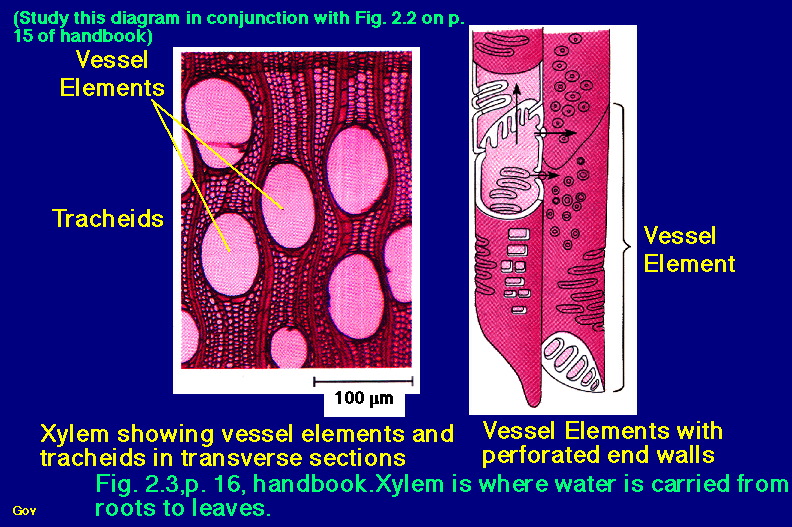 (Study this diagram in conjunction with Fig. 2.2 on p. 15 of handbook)

Vessel Elements

Tracheids

100 µm

Vessel Element

Xylem showing vessel elements and tracheids in transverse sections

Vessel Elements with perforated end walls

Fig. 2.3,p. 16, handbook.Xylem is where water is carried from roots to leaves.

Gov